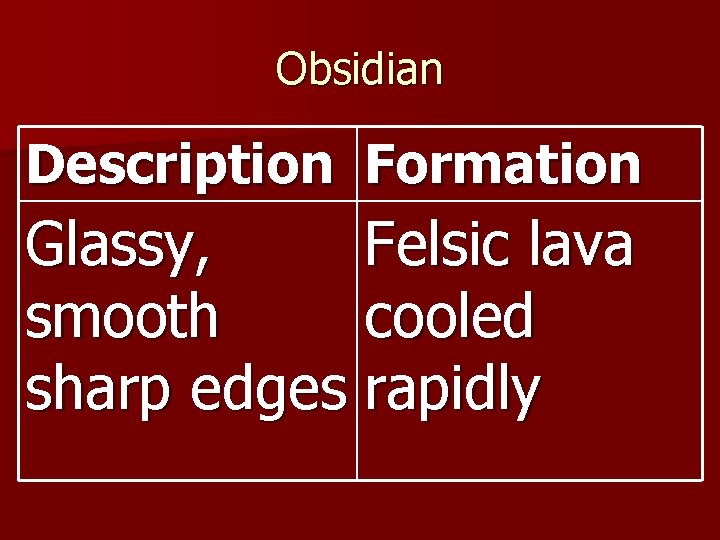 Obsidian

| Description | Formation |
|---|---|
| Glassy, smooth sharp edges | Felsic lava cooled rapidly |